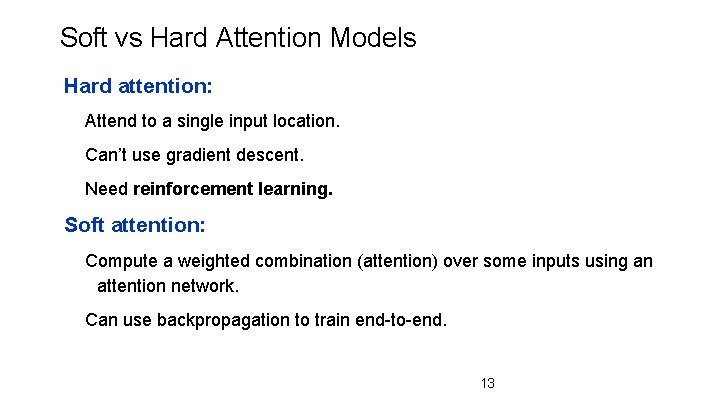 Soft vs Hard Attention Models

Hard attention:

Attend to a single input location.

Can't use gradient descent.

Need reinforcement learning.

Soft attention:

Compute a weighted combination (attention) over some inputs using an attention network.

Can use backpropagation to train end-to-end.

13